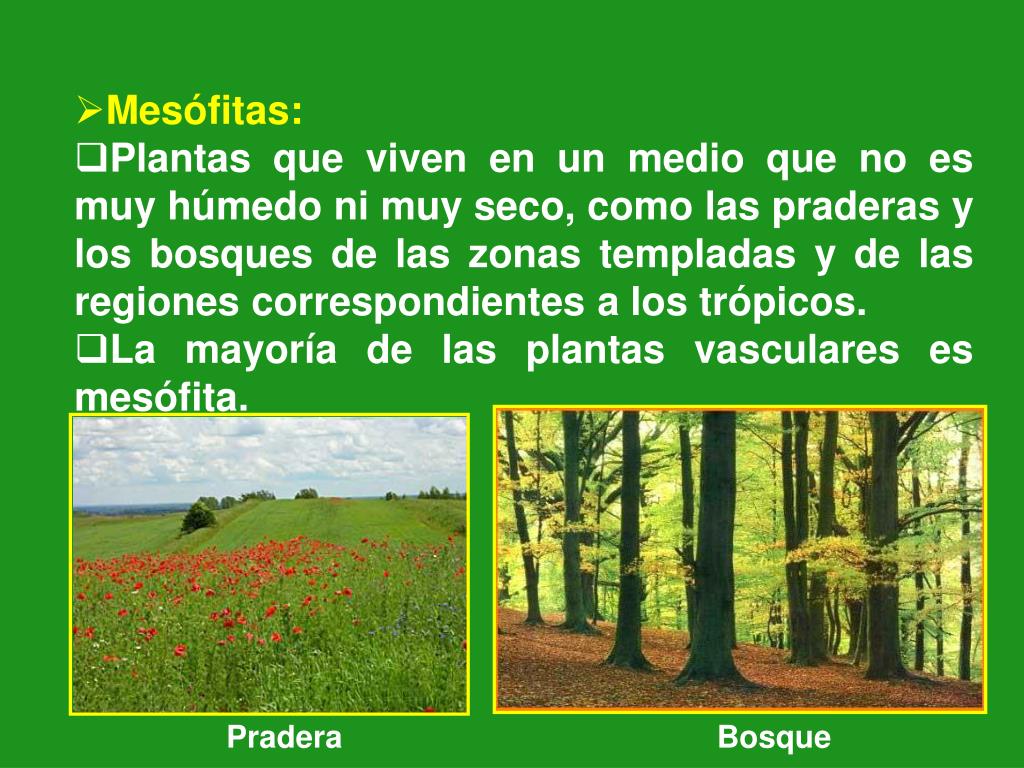 ➢Mesófitas:

❑Plantas que viven en un medio que no es muy húmedo ni muy seco, como las praderas y los bosques de las zonas templadas y de las regiones correspondientes a los trópicos.

❑La mayoría de las plantas vasculares es mesófita.

Pradera

Bosque